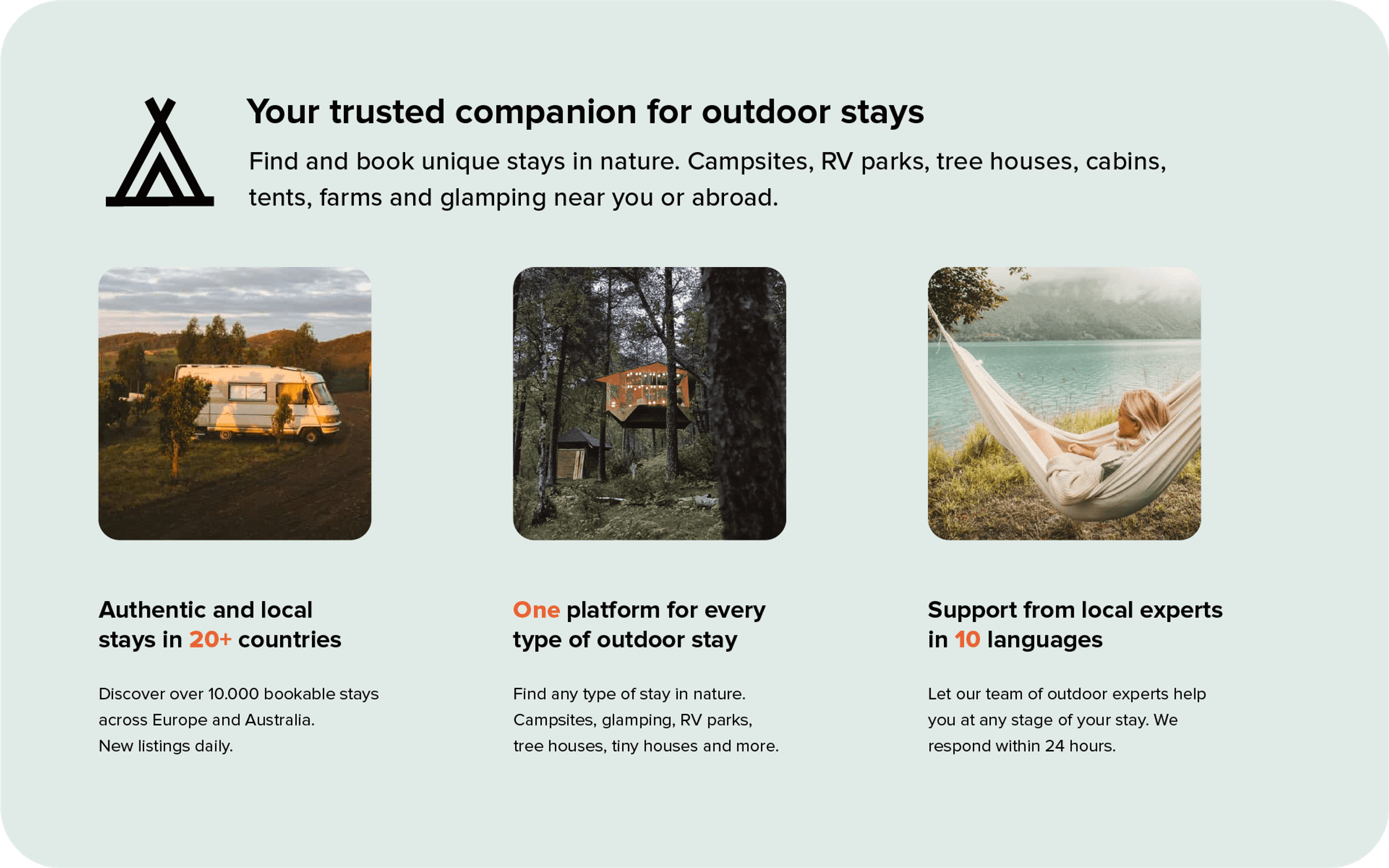 Your trusted companion for outdoor stays

Find and book unique stays in nature. Campsites, RV parks, tree houses, cabins, tents, farms and glamping near you or abroad.

Authentic and local stays in 20+ countries

Discover over 10.000 bookable stays across Europe and Australia. New listings daily.

One platform for every type of outdoor stay

Find any type of stay in nature. Campsites, glamping, RV parks, tree houses, tiny houses and more.

Support from local experts in 10 languages

Let our team of outdoor experts help you at any stage of your stay. We respond within 24 hours.